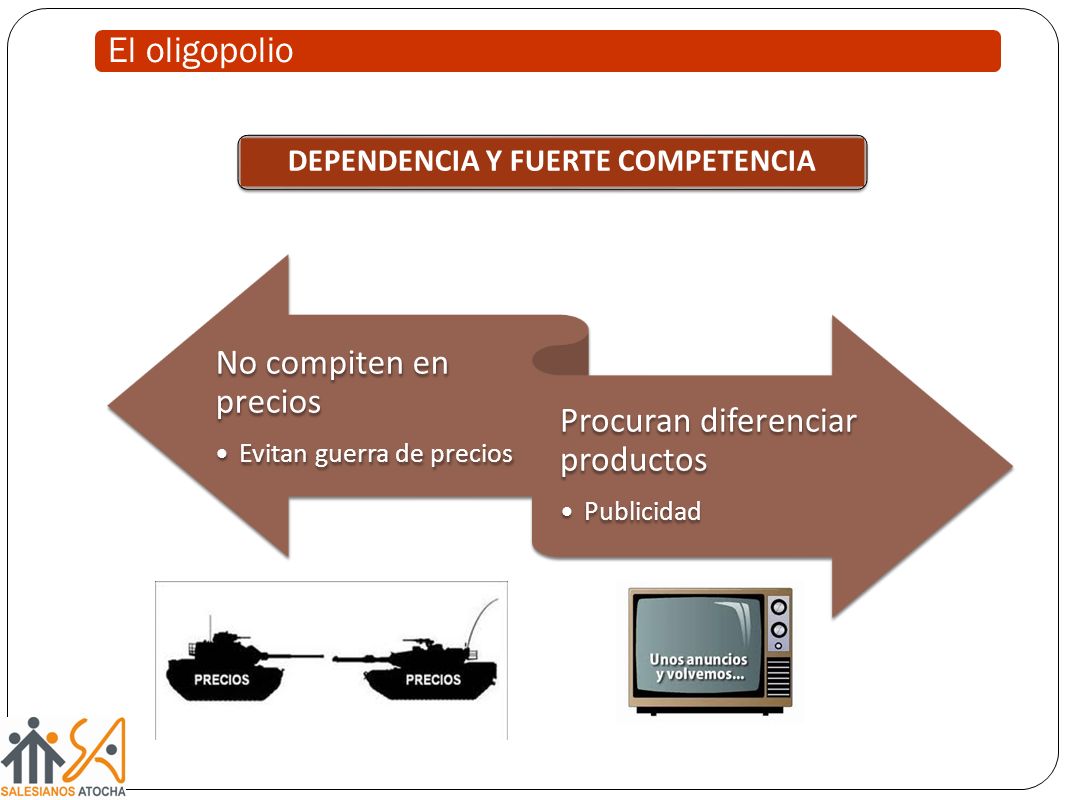 El oligopolio

DEPENDENCIA Y FUERTE COMPETENCIA

No compiten en precios

• Evitan guerra de precios

Procuran diferenciar productos

• Publicidad

PRECIOS

PRECIOS

Unos anuncios y volvemos...

SA

SALESIANOS ATOCHA